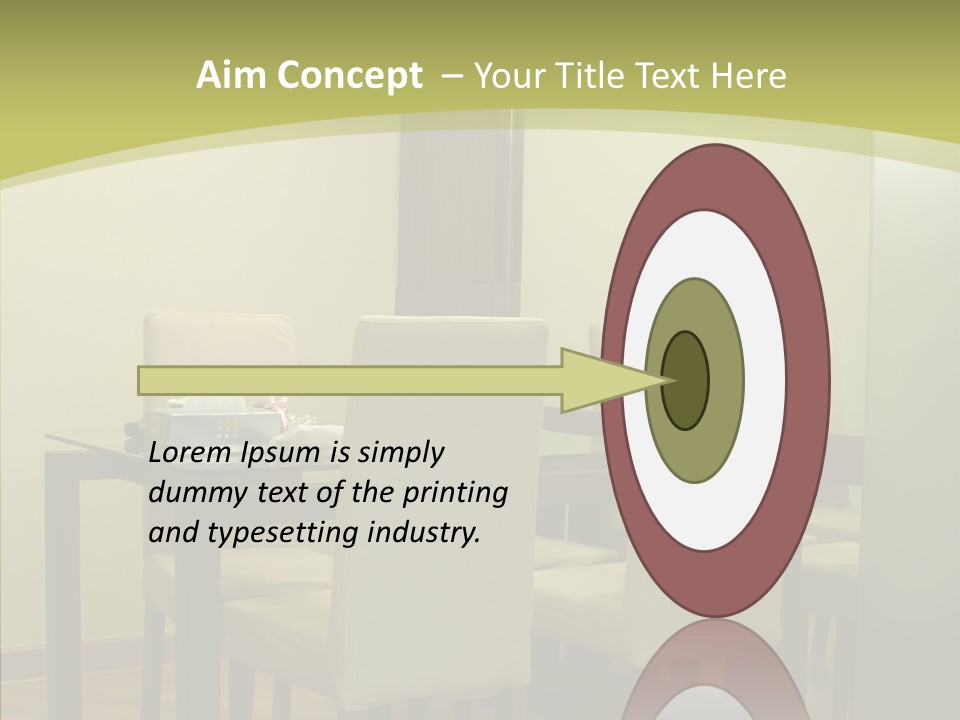 Aim Concept – Your Title Text Here

Lorem Ipsum is simply dummy text of the printing and typesetting industry.